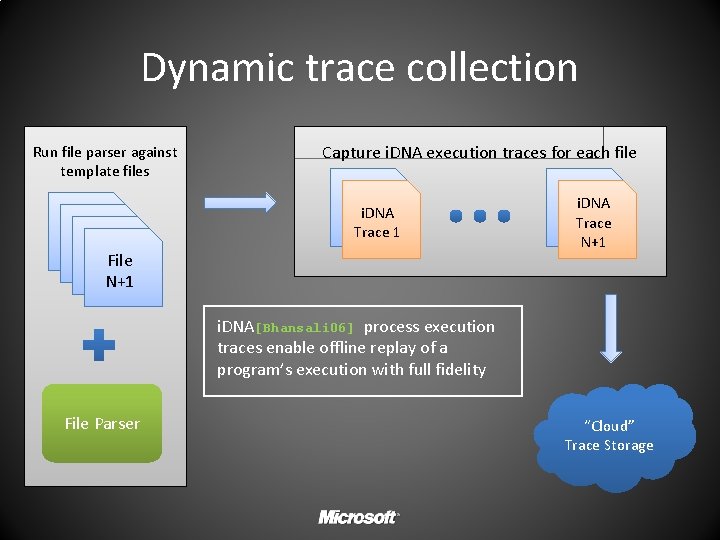 Dynamic trace collection

Run file parser against template files

File N+1

File Parser

Capture iDNA execution traces for each file

iDNA Trace 1

iDNA Trace N+1

iDNA[Bhansali06] process execution traces enable offline replay of a program's execution with full fidelity

"Cloud" Trace Storage

Microsoft